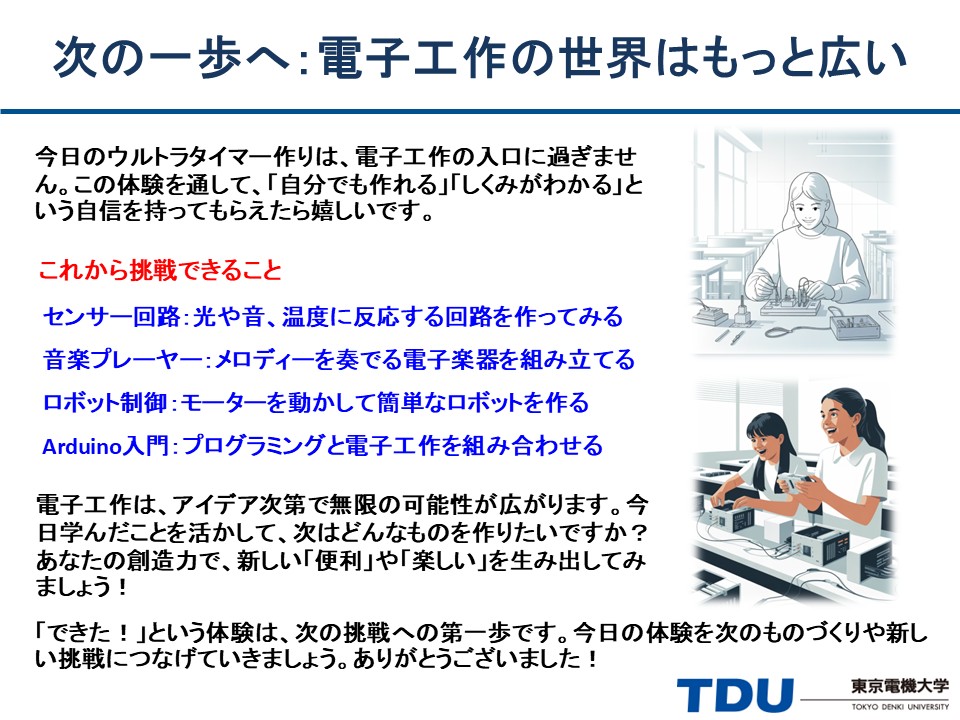 次の一歩へ：電子工作の世界はもっと広い

今日のウルトラタイマー作りは、電子工作の入口に過ぎません。この体験を通して、「自分でも作れる」「しくみがわかる」という自信を持ってもらえたら嬉しいです。

これから挑戦できること

センサー回路：光や音、温度に反応する回路を作ってみる

音楽プレーヤー：メロディーを奏でる電子楽器を組み立てる

ロボット制御：モーターを動かして簡単なロボットを作る

Arduino入門：プログラミングと電子工作を組み合わせる

電子工作は、アイデア次第で無限の可能性が広がります。今日学んだことを活かして、次はどんなものを作りたいですか？あなたの創造力で、新しい「便利」や「楽しい」を生み出してみましょう！

「できた！」という体験は、次の挑戦への第一歩です。今日の体験を次のものづくりや新しい挑戦につなげていきましょう。ありがとうございました！

TDU 東京電機大学 TOKYO DENKI UNIVERSITY